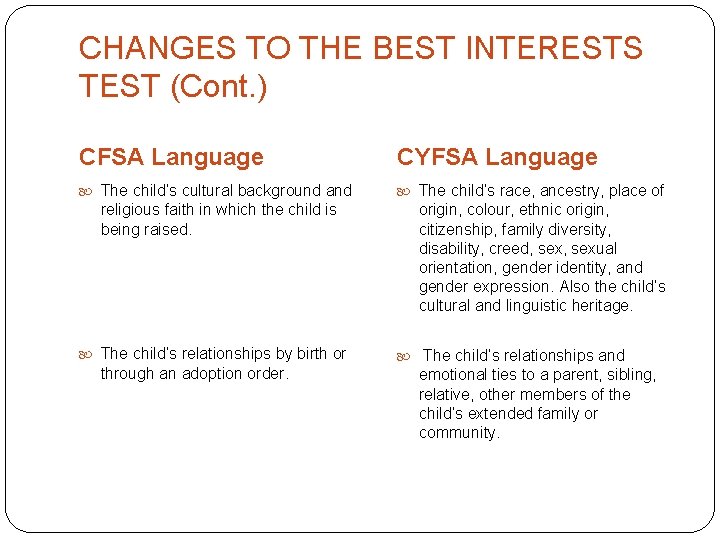 CHANGES TO THE BEST INTERESTS TEST (Cont.)

CFSA Language

The child's cultural background and religious faith in which the child is being raised.

The child's relationships by birth or through an adoption order.

CYFSA Language

The child's race, ancestry, place of origin, colour, ethnic origin, citizenship, family diversity, disability, creed, sex, sexual orientation, gender identity, and gender expression. Also the child's cultural and linguistic heritage.

The child's relationships and emotional ties to a parent, sibling, relative, other members of the child's extended family or community.